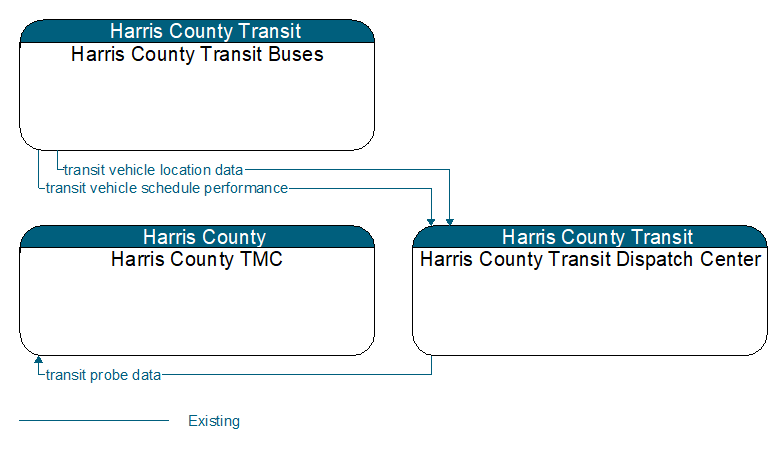 Harris County Transit
Harris County Transit Buses

transit vehicle location data
transit vehicle schedule performance

Harris County
Harris County TMC

Harris County Transit
Harris County Transit Dispatch Center

transit probe data

Existing